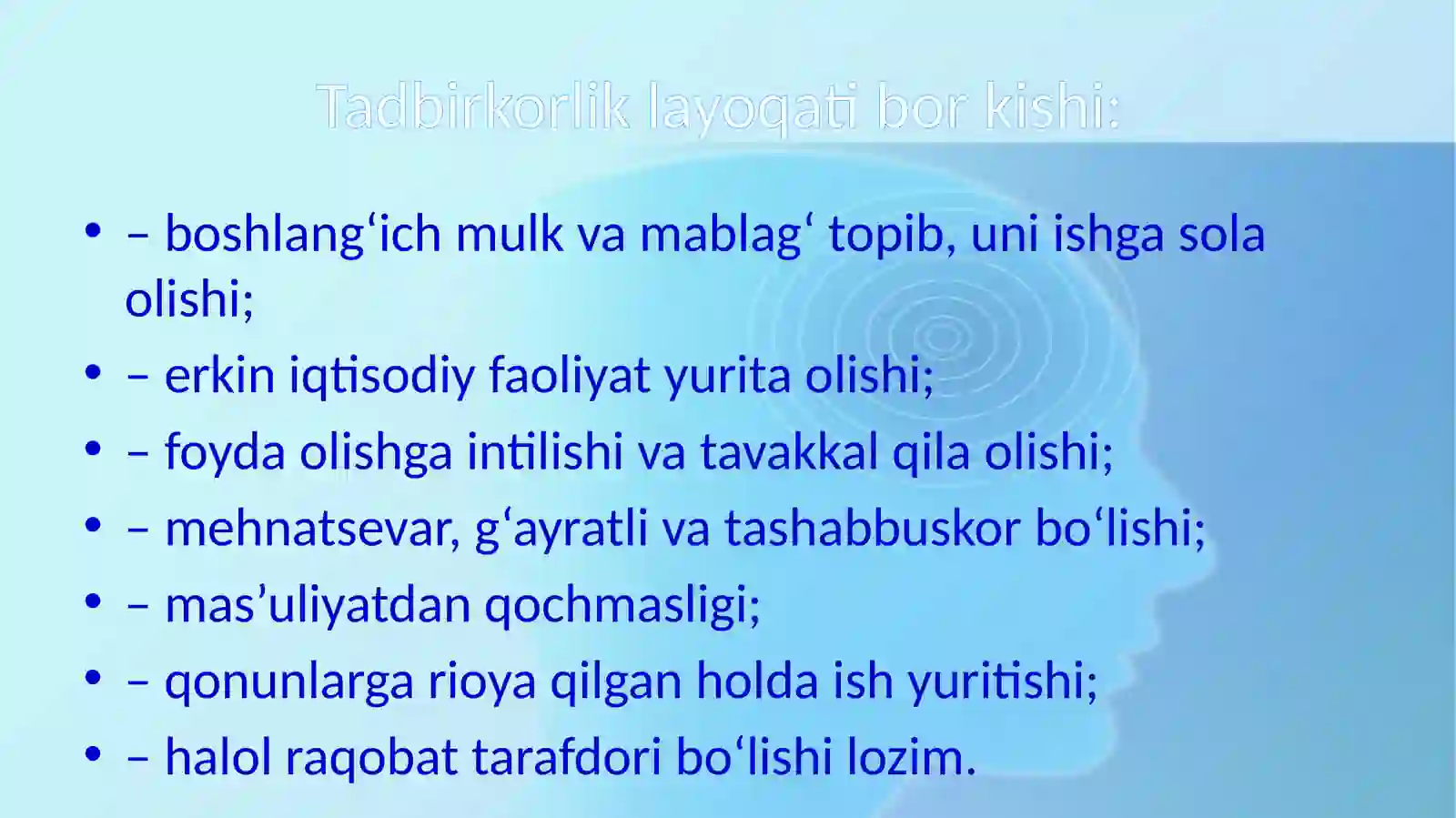 Tadbirkorlik layoqati bor kishi:

• – boshlang‘ich mulk va mablag‘ topib, uni ishga sola olishi;
• – erkin iqtisodiy faoliyat yurita olishi;
• – foyda olishga intilishi va tavakkal qila olishi;
• – mehnatsevar, g‘ayratli va tashabbuskor bo‘lishi;
• – mas’uliyatdan qochmasligi;
• – qonunlarga rioya qilgan holda ish yuritishi;
• – halol raqobat tarafdori bo‘lishi lozim.